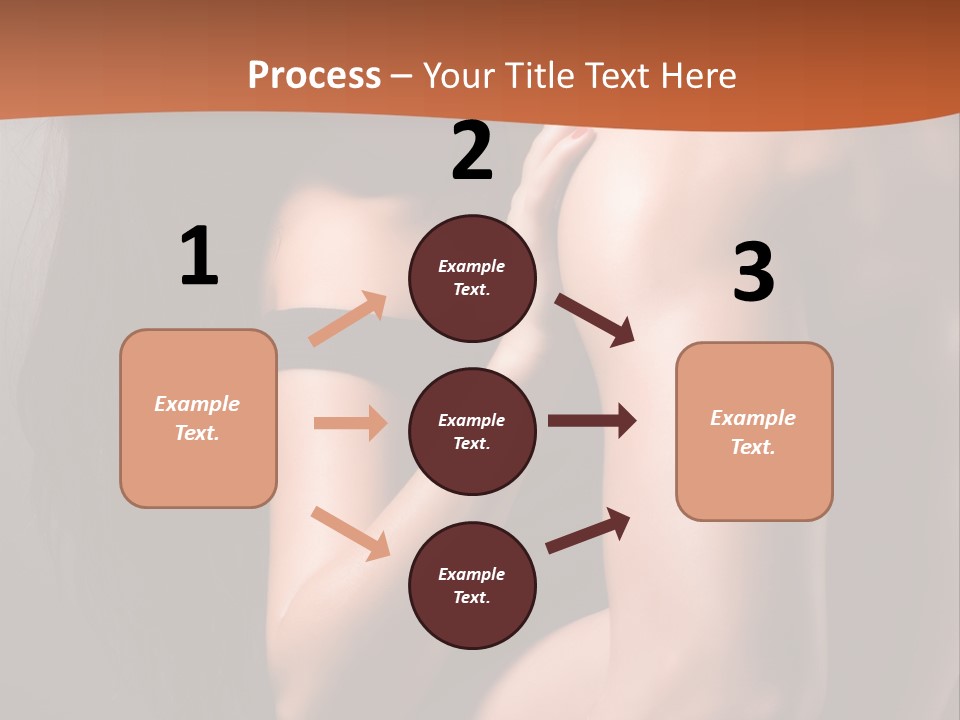 Process – Your Title Text Here

1

Example Text.

2

Example Text.

Example Text.

Example Text.

3

Example Text.